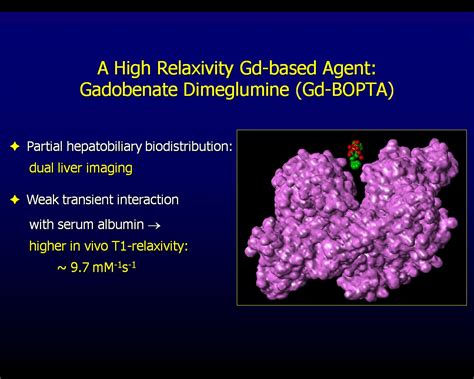 A High Relaxivity Gd-based Agent: Gadobenate Dimeglumine (Gd-BOPTA)

✦ Partial hepatobiliary biodistribution: dual liver imaging

✦ Weak transient interaction with serum albumin → higher in vivo T1-relaxivity: ~ 9.7 $mM^{-1}s^{-1}$